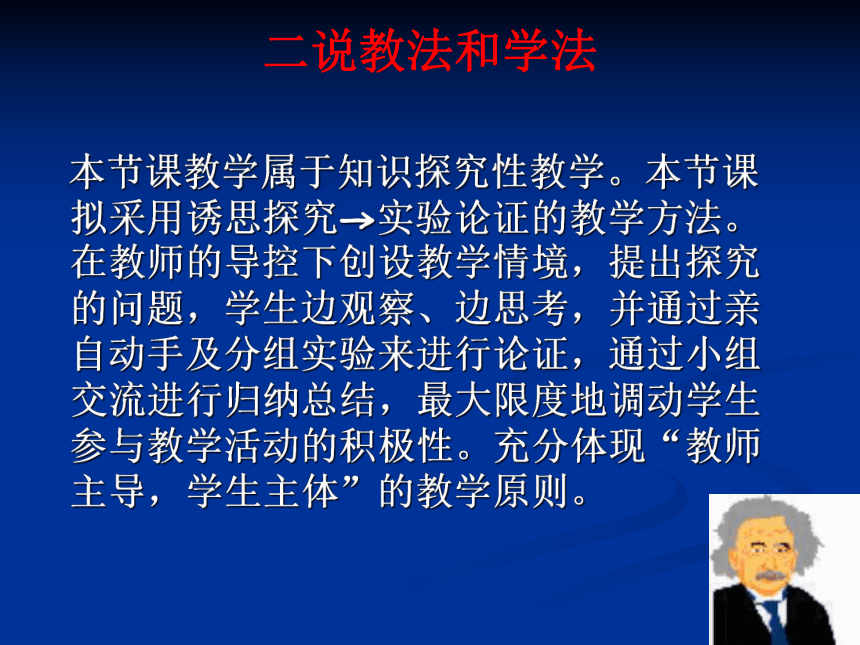 二说教法和学法

本节课教学属于知识探究性教学。本节课拟采用诱思探究→实验论证的教学方法。在教师的导控下创设教学情境，提出探究的问题，学生边观察、边思考，并通过亲自动手及分组实验来进行论证，通过小组交流进行归纳总结，最大限度地调动学生参与教学活动的积极性。充分体现“教师主导，学生主体”的教学原则。